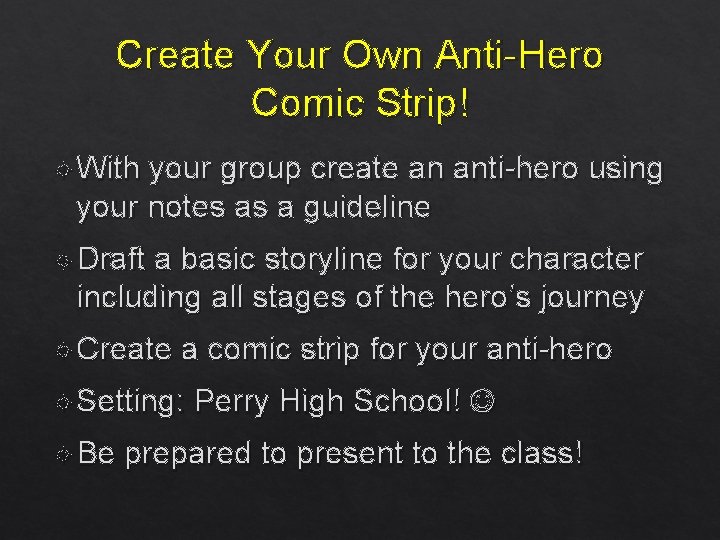 Create Your Own Anti-Hero Comic Strip!

With your group create an anti-hero using your notes as a guideline

Draft a basic storyline for your character including all stages of the hero's journey

Create a comic strip for your anti-hero

Setting: Perry High School! ☺

Be prepared to present to the class!